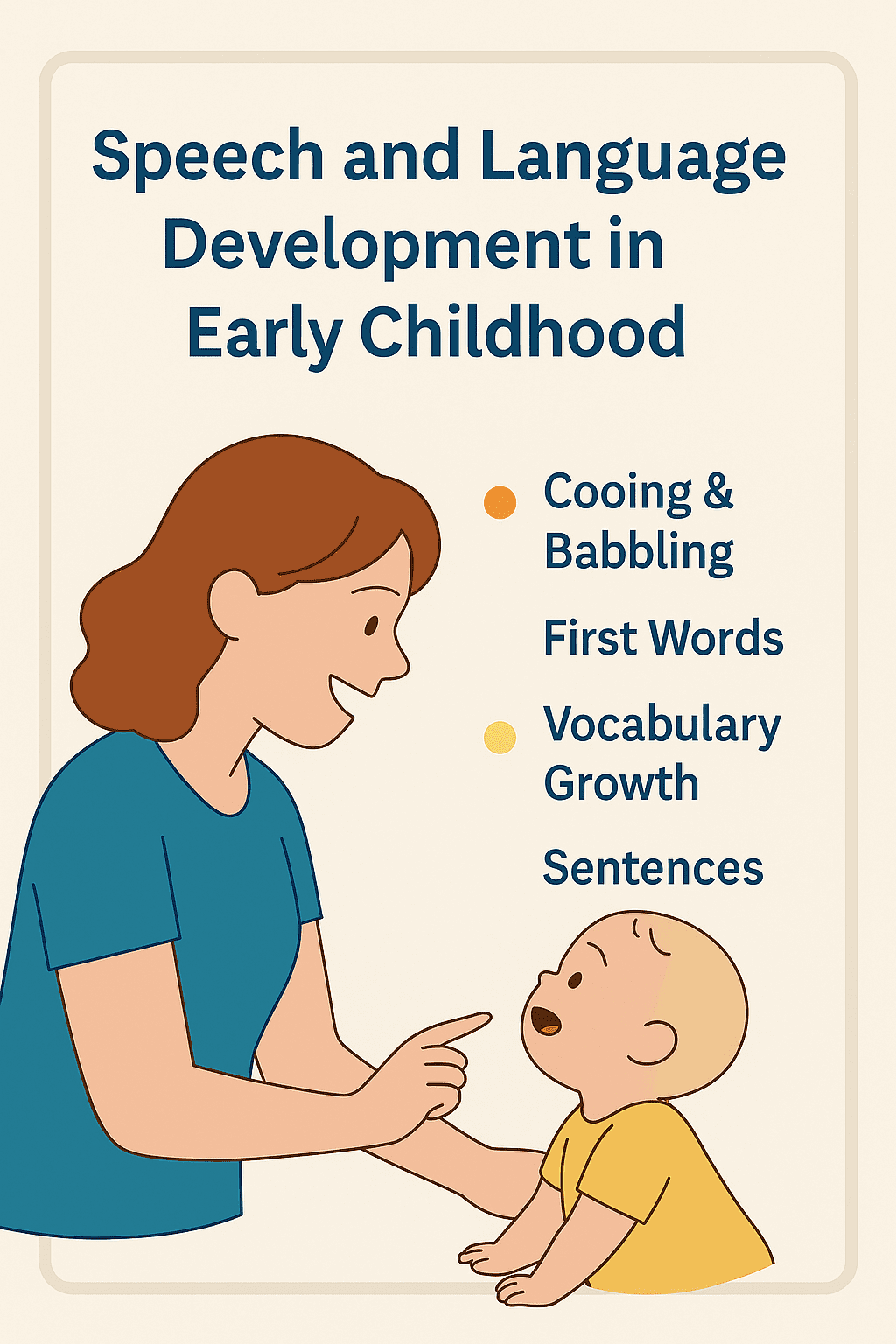 Speech and Language Development in Early Childhood

Cooing & Babbling

First Words

Vocabulary Growth

Sentences